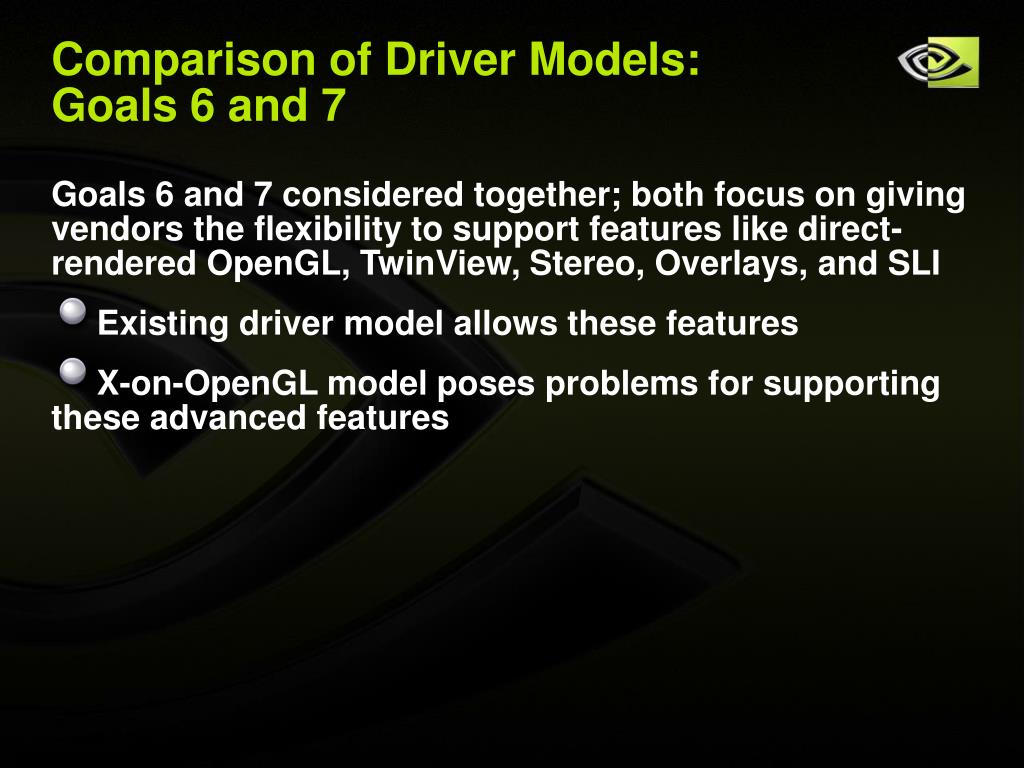 Comparison of Driver Models:
Goals 6 and 7

Goals 6 and 7 considered together; both focus on giving vendors the flexibility to support features like direct-rendered OpenGL, TwinView, Stereo, Overlays, and SLI

Existing driver model allows these features

X-on-OpenGL model poses problems for supporting these advanced features